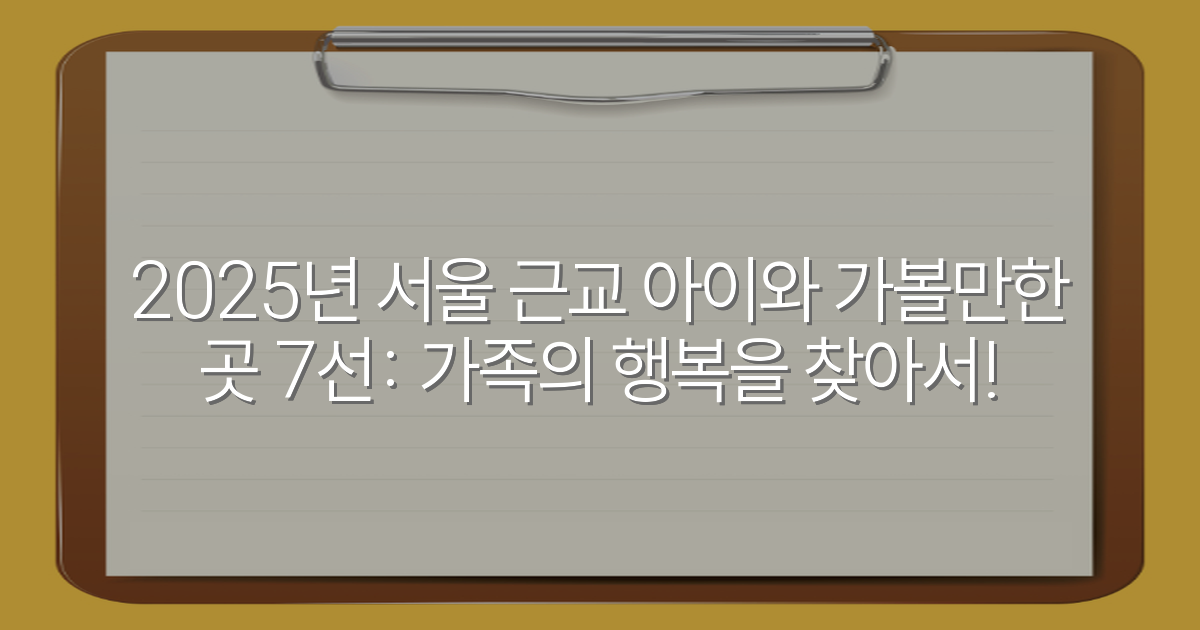 2025년 서울 근교 아이와 가볼만한 곳 7선: 가족의 행복을 찾아서!